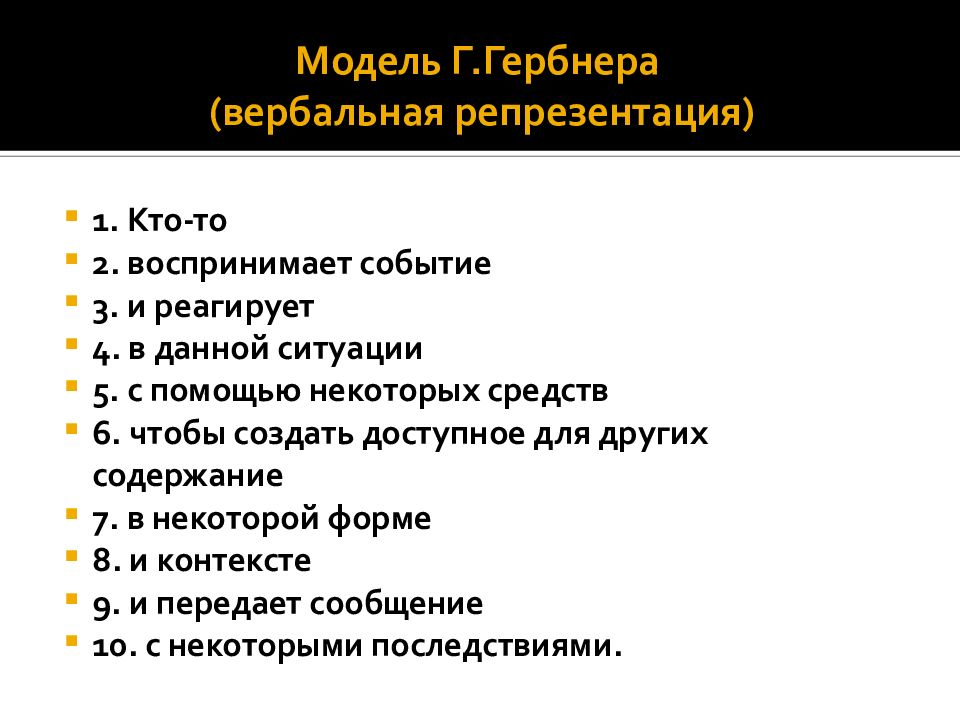 Модель Г.Гербнера
(вербальная репрезентация)

1. Кто-то
2. воспринимает событие
3. и реагирует
4. в данной ситуации
5. с помощью некоторых средств
6. чтобы создать доступное для других содержание
7. в некоторой форме
8. и контексте
9. и передает сообщение
10. с некоторыми последствиями.